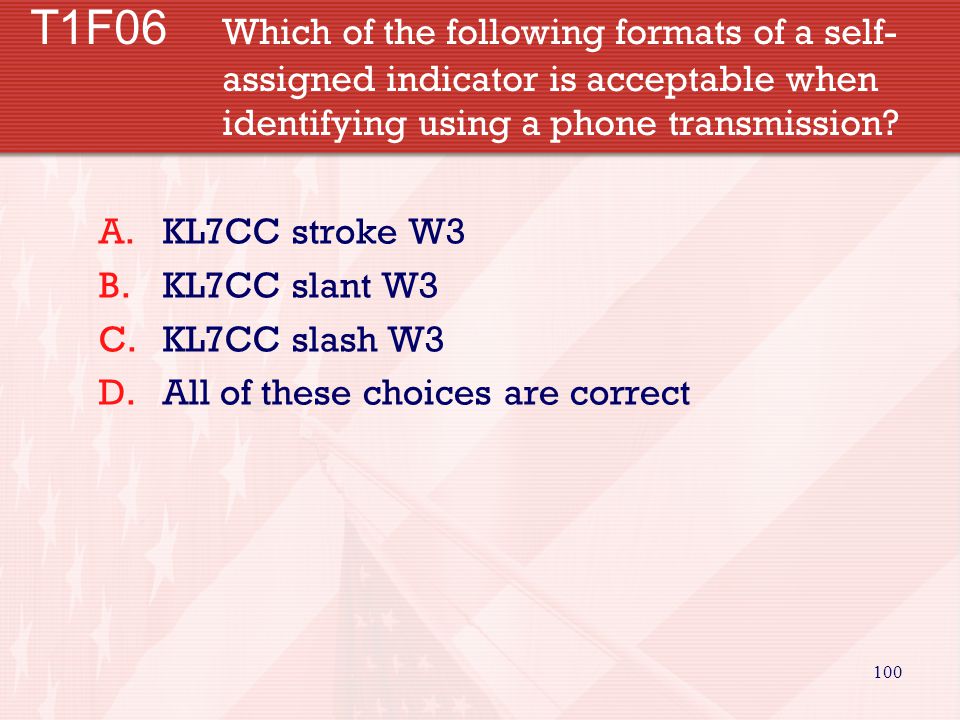 T1F06 Which of the following formats of a self-assigned indicator is acceptable when identifying using a phone transmission?

A. KL7CC stroke W3
B. KL7CC slant W3
C. KL7CC slash W3
D. All of these choices are correct

100